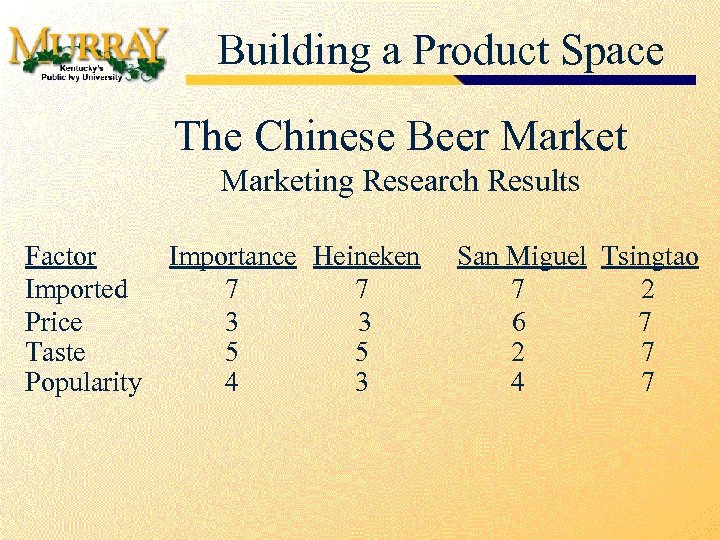 MURRAY
Kentucky's
Public Ivy University

Building a Product Space

The Chinese Beer Market
Marketing Research Results

| Factor | Importance | Heineken | San Miguel | Tsingtao |
|---|---|---|---|---|
| Imported | 7 | 7 | 7 | 2 |
| Price | 3 | 3 | 6 | 7 |
| Taste | 5 | 5 | 2 | 7 |
| Popularity | 4 | 3 | 4 | 7 |